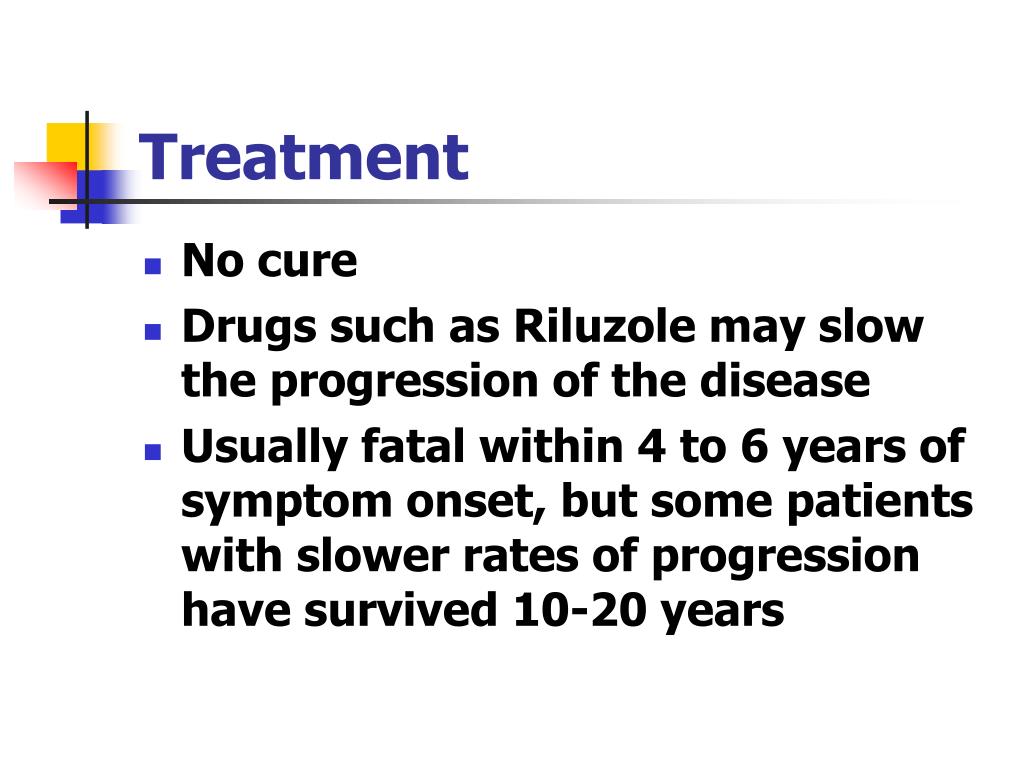 Treatment

- No cure
- Drugs such as Riluzole may slow the progression of the disease
- Usually fatal within 4 to 6 years of symptom onset, but some patients with slower rates of progression have survived 10-20 years